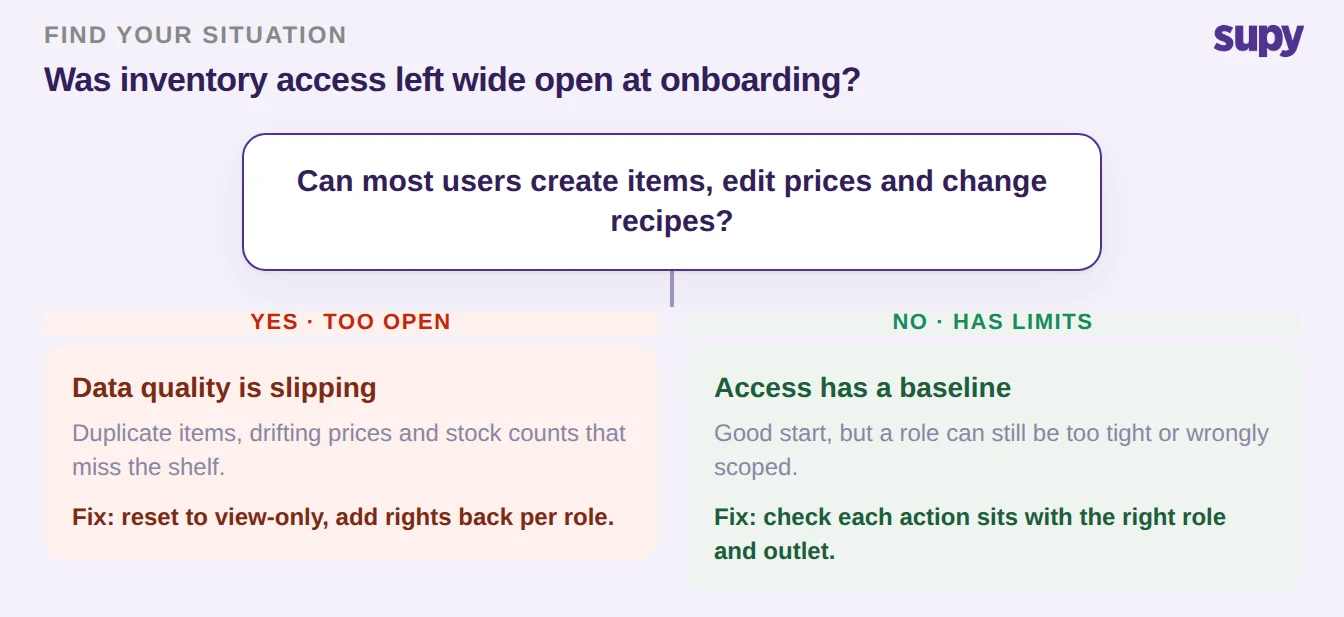 FIND YOUR SITUATION

supy

Was inventory access left wide open at onboarding?

Can most users create items, edit prices and change recipes?

YES · TOO OPEN

Data quality is slipping

Duplicate items, drifting prices and stock counts that miss the shelf.

Fix: reset to view-only, add rights back per role.

NO · HAS LIMITS

Access has a baseline

Good start, but a role can still be too tight or wrongly scoped.

Fix: check each action sits with the right role and outlet.